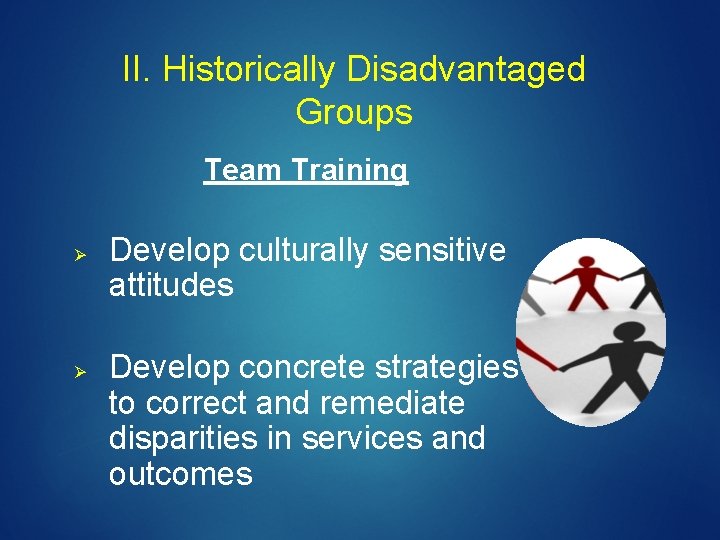 II. Historically Disadvantaged Groups

Team Training

➢ Develop culturally sensitive attitudes

➢ Develop concrete strategies to correct and remediate disparities in services and outcomes